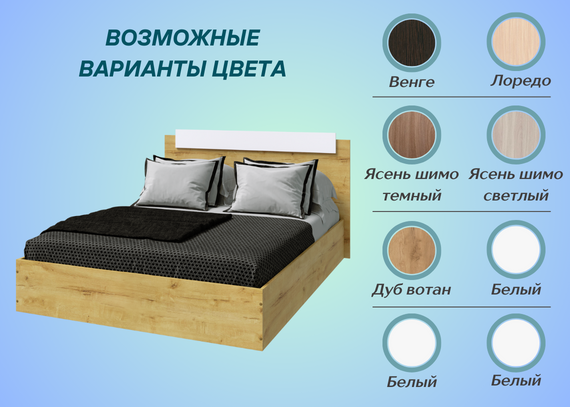 ВОЗМОЖНЫЕ ВАРИАНТЫ ЦВЕТА

Венге

Лоредо

Ясень шимо темный

Ясень шимо светлый

Дуб вотан

Белый

Белый

Белый